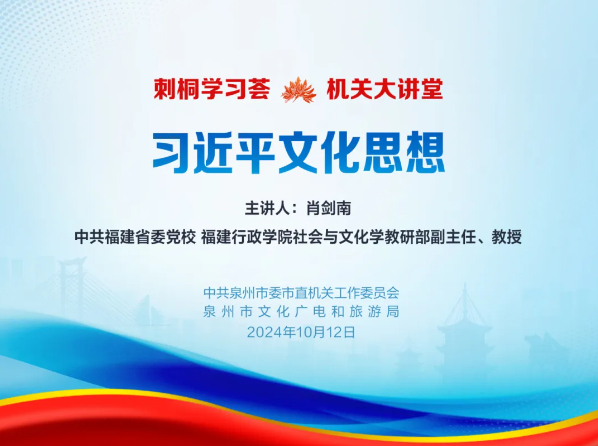 刺桐学习荟 机关大讲堂

习近平文化思想

主讲人：肖剑南

中共福建省委党校 福建行政学院社会与文化学教研部副主任、教授

中共泉州市委市直机关工作委员会
泉州市文化广电和旅游局
2024年10月12日